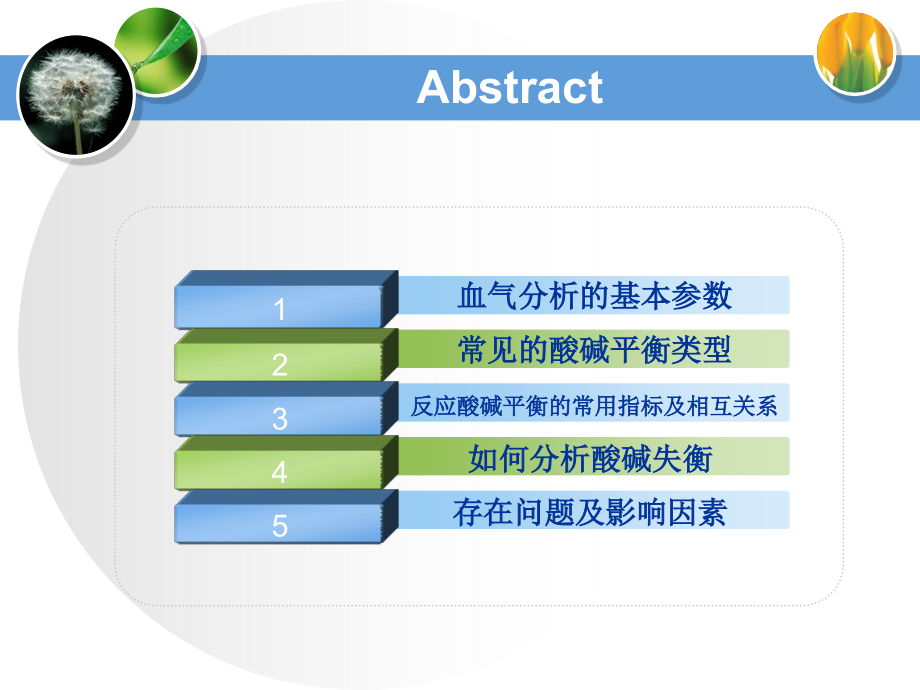 Abstract

1 血气分析的基本参数

2 常见的酸碱平衡类型

3 反应酸碱平衡的常用指标及相互关系

4 如何分析酸碱失衡

5 存在问题及影响因素